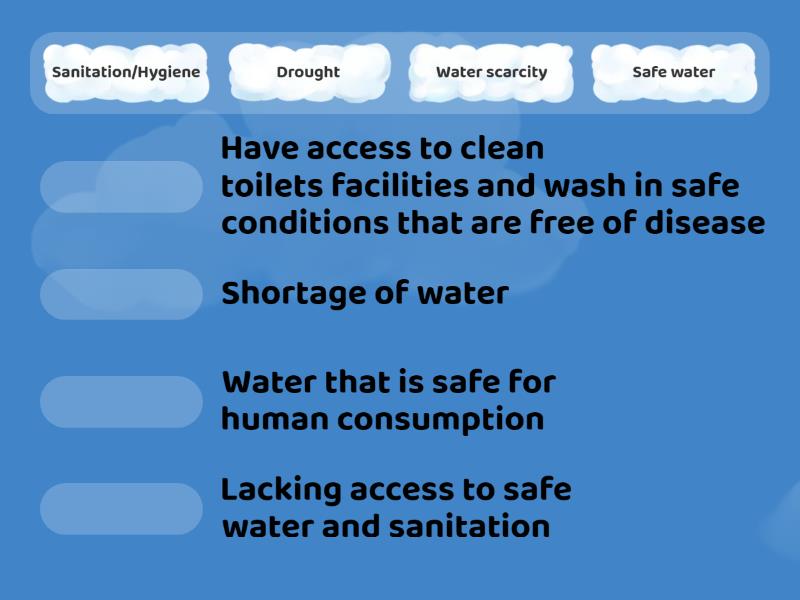 Sanitation/Hygiene

Drought

Water scarcity

Safe water

Have access to clean toilets facilities and wash in safe conditions that are free of disease

Shortage of water

Water that is safe for human consumption

Lacking access to safe water and sanitation